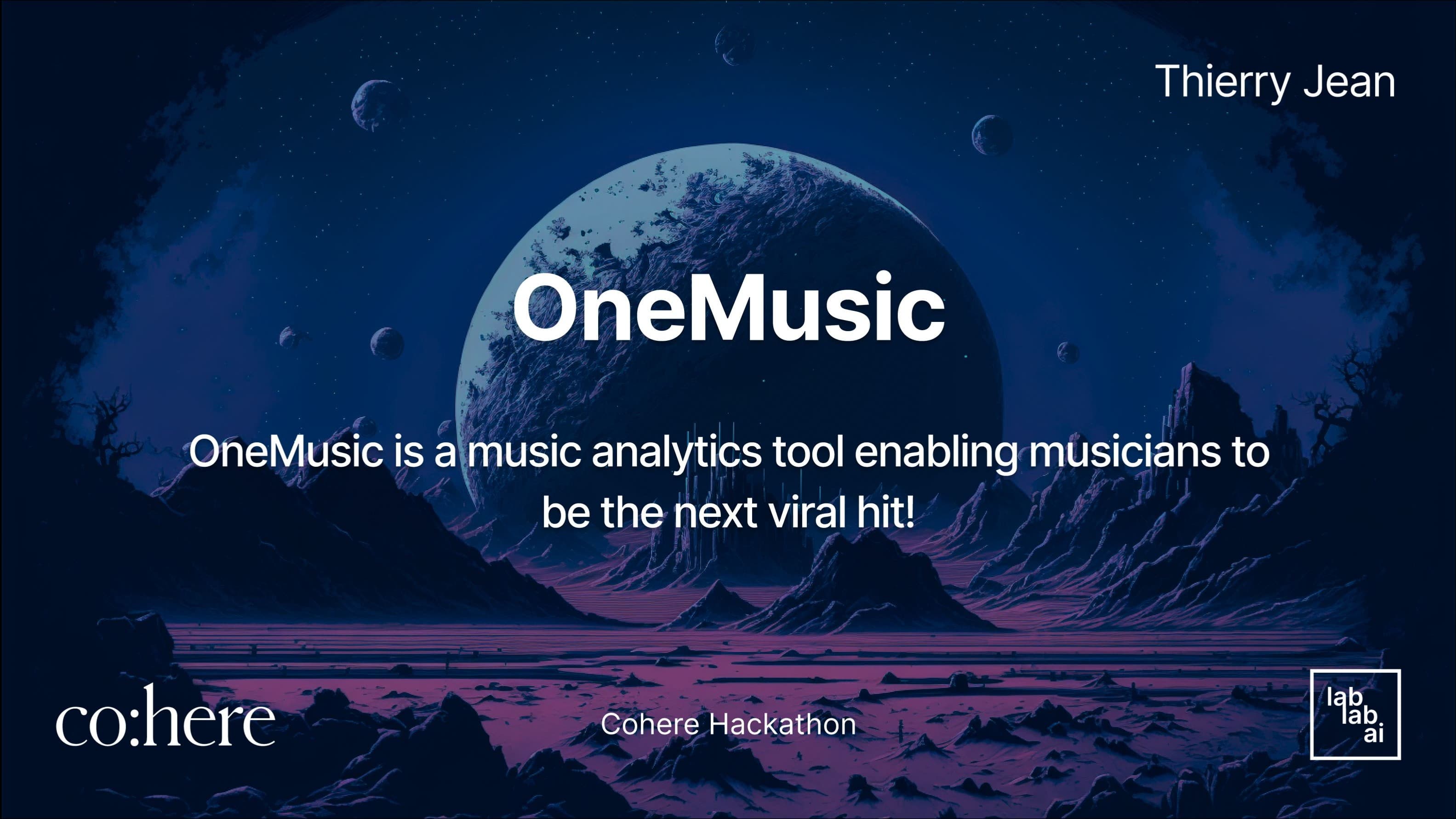 Thierry Jean

OneMusic

OneMusic is a music analytics tool enabling musicians to be the next viral hit!

co:here

Cohere Hackathon

lab lab ai